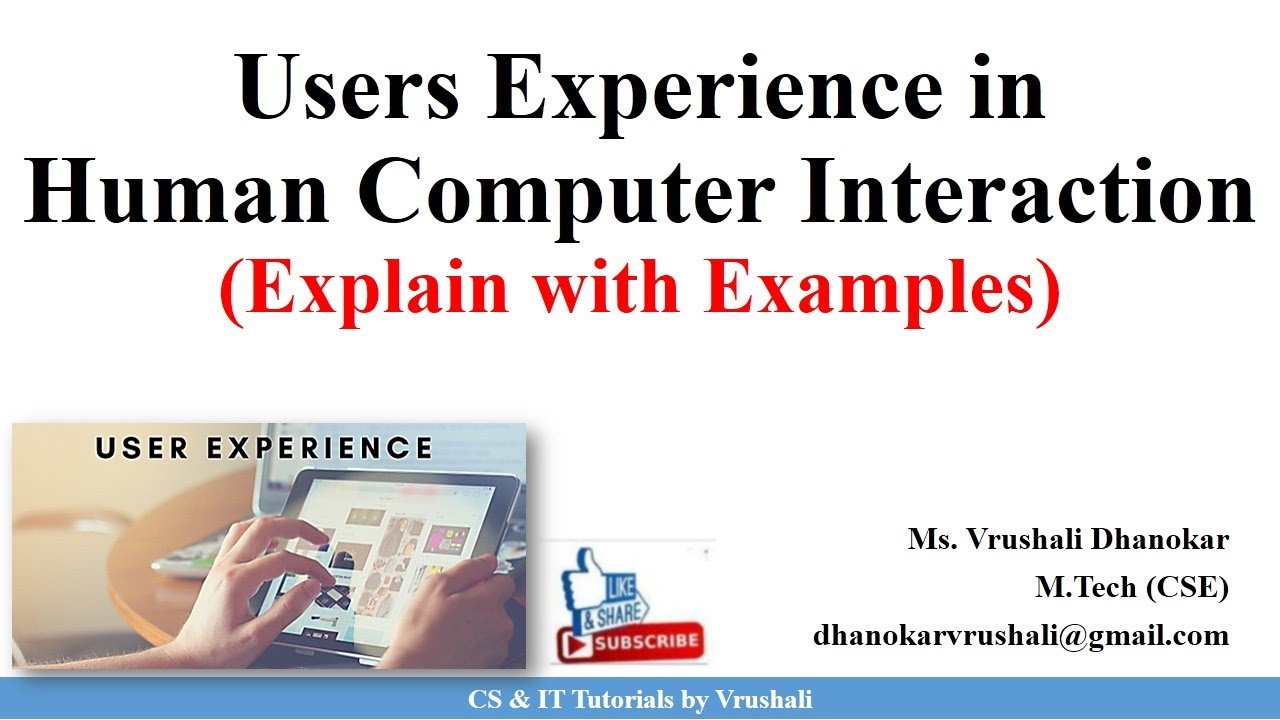 Users Experience in Human Computer Interaction
(Explain with Examples)

USER EXPERIENCE

LIKE & SHARE
SUBSCRIBE

Ms. Vrushali Dhanokar
M.Tech (CSE)
dhanokarvrushali@gmail.com

CS & IT Tutorials by Vrushali